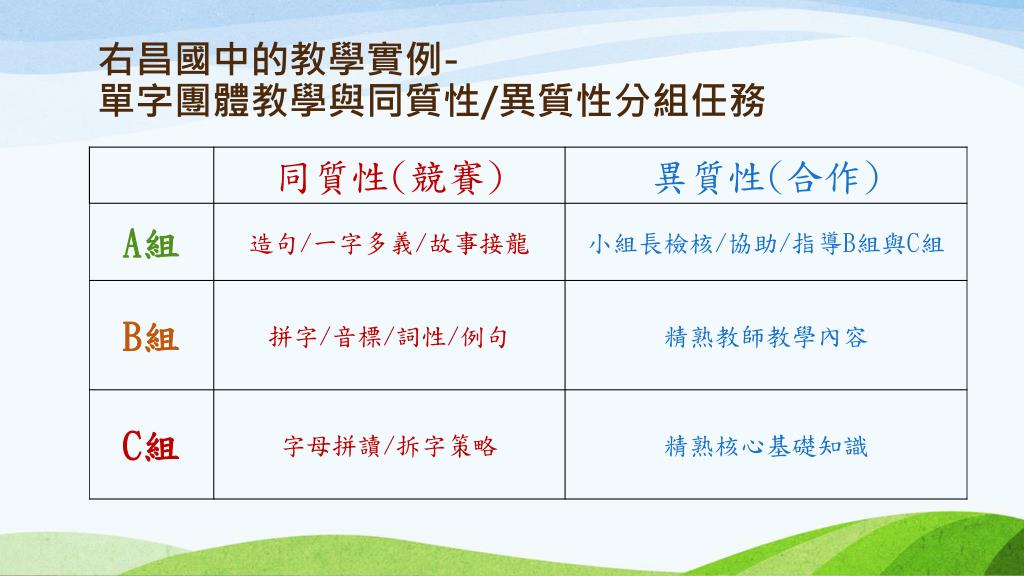 右昌國中的教學實例-
單字團體教學與同質性/異質性分組任務

|  | 同質性(競賽) | 異質性(合作) |
|---|---|---|
| A組 | 造句/一字多義/故事接龍 | 小組長檢核/協助/指導B組與C組 |
| B組 | 拼字/音標/詞性/例句 | 精熟教師教學內容 |
| C組 | 字母拼讀/拆字策略 | 精熟核心基礎知識 |